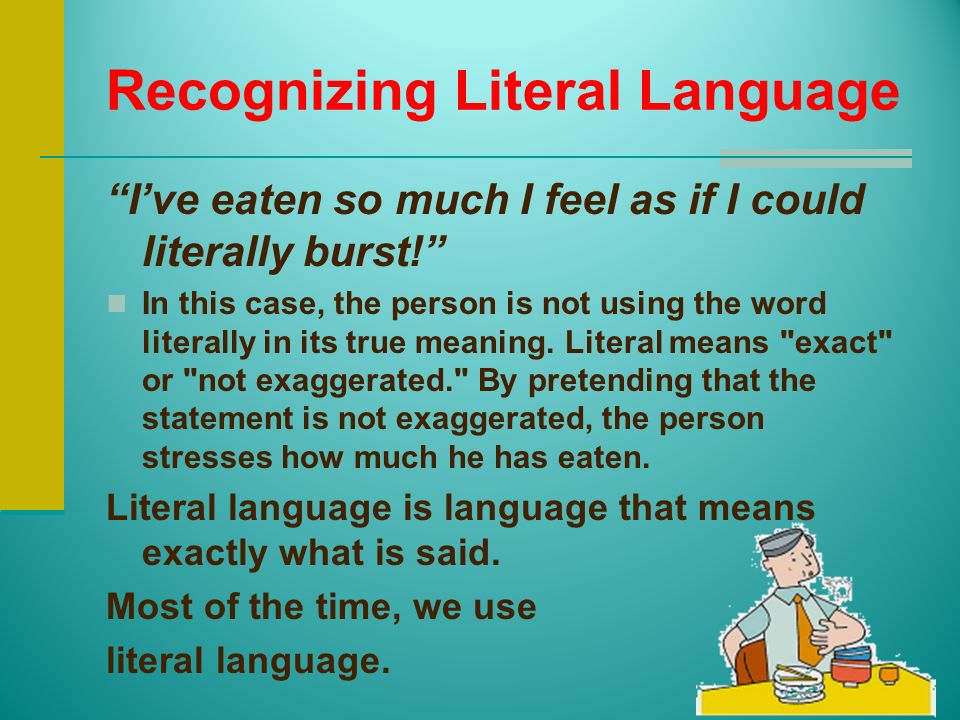 Recognizing Literal Language

“I’ve eaten so much I feel as if I could literally burst!”

In this case, the person is not using the word literally in its true meaning. Literal means "exact" or "not exaggerated." By pretending that the statement is not exaggerated, the person stresses how much he has eaten.

Literal language is language that means exactly what is said.

Most of the time, we use

literal language.